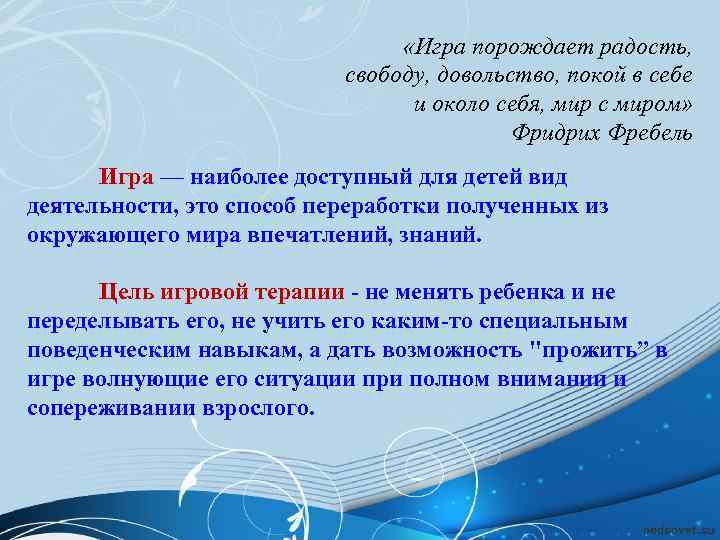 «Игра порождает радость, свободу, довольство, покой в себе и около себя, мир с миром»
Фридрих Фребель

Игра — наиболее доступный для детей вид деятельности, это способ переработки полученных из окружающего мира впечатлений, знаний.

Цель игровой терапии - не менять ребенка и не переделывать его, не учить его каким-то специальным поведенческим навыкам, а дать возможность "прожить” в игре волнующие его ситуации при полном внимании и сопереживании взрослого.

pedsovet.su